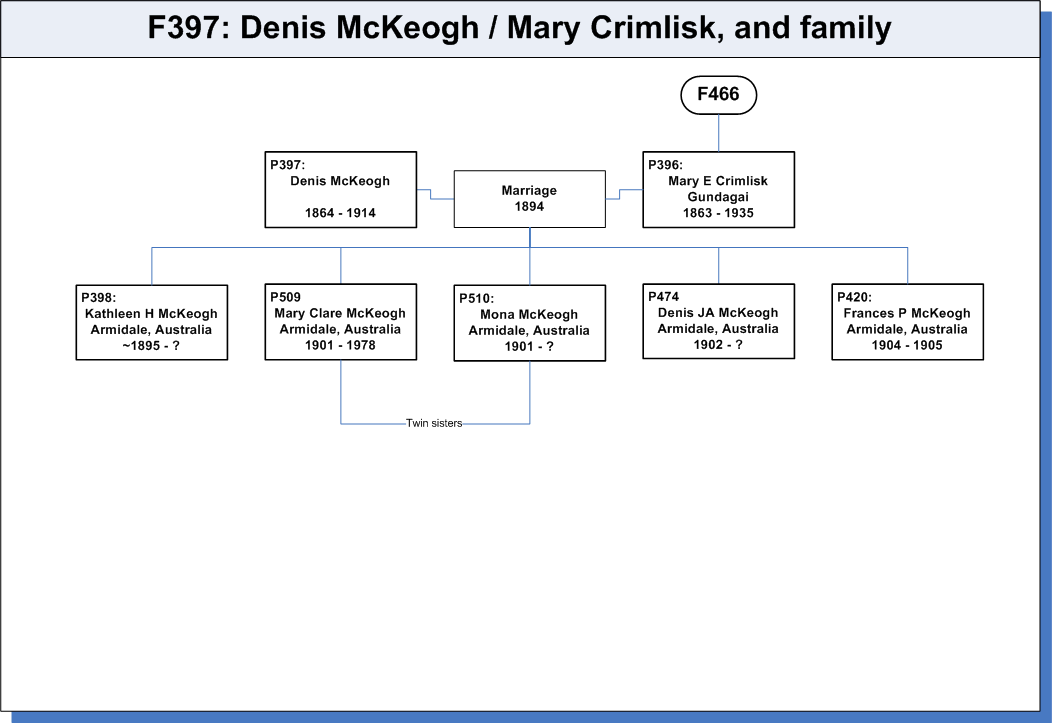 F397: Denis McKeogh / Mary Crimlisk, and family

F466

P397:
Denis McKeogh

1864 - 1914

Marriage
1894

P396:
Mary E Crimlisk
Gundagai
1863 - 1935

P398:
Kathleen H McKeogh
Armidale, Australia
~1895 - ?

P509
Mary Clare McKeogh
Armidale, Australia
1901 - 1978

P510:
Mona McKeogh
Armidale, Australia
1901 - ?

P474
Denis JA McKeogh
Armidale, Australia
1902 - ?

P420:
Frances P McKeogh
Armidale, Australia
1904 - 1905

Twin sisters